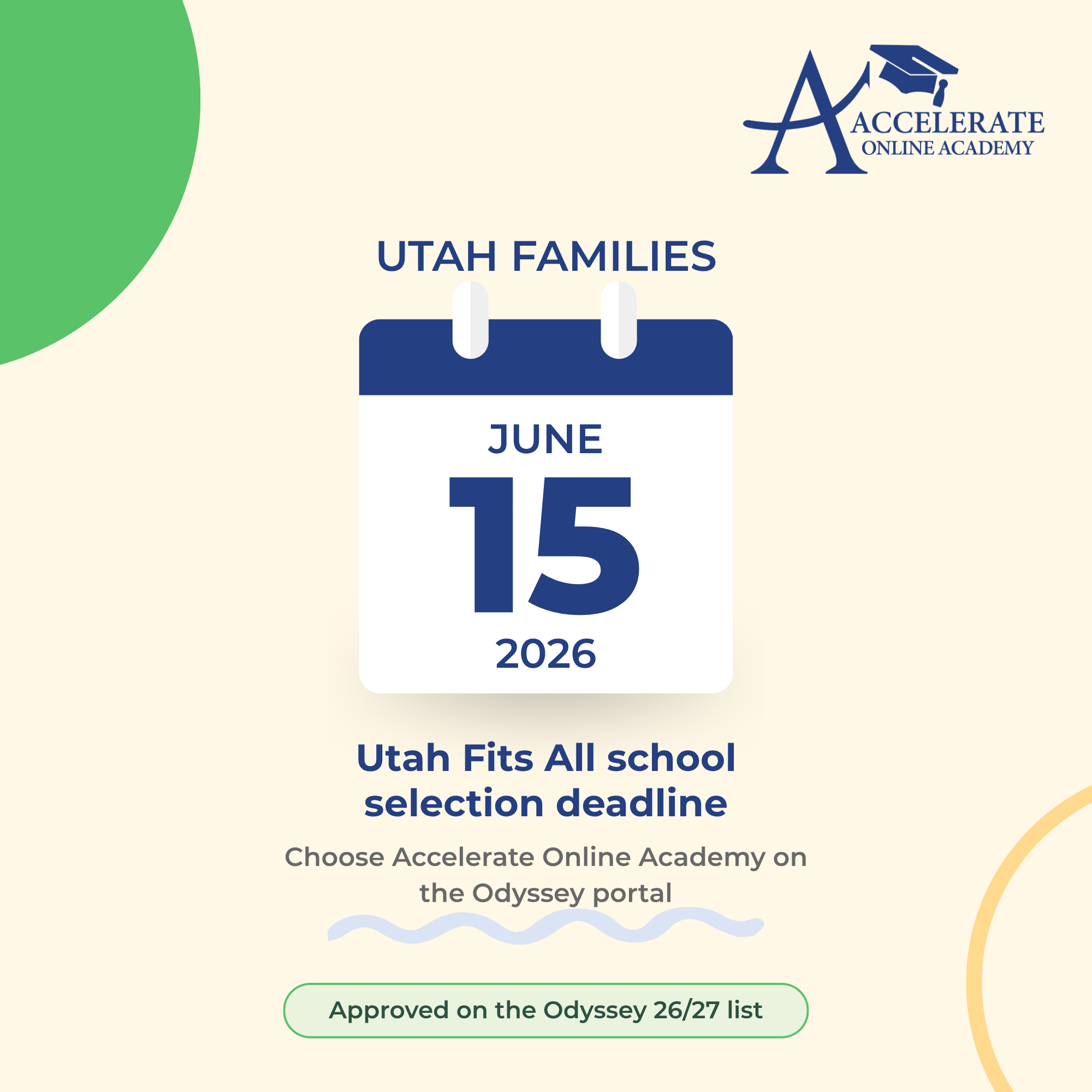 ACCELERATE
ONLINE ACADEMY

UTAH FAMILIES

JUNE
15
2026

Utah Fits All school selection deadline

Choose Accelerate Online Academy on the Odyssey portal

Approved on the Odyssey 26/27 list